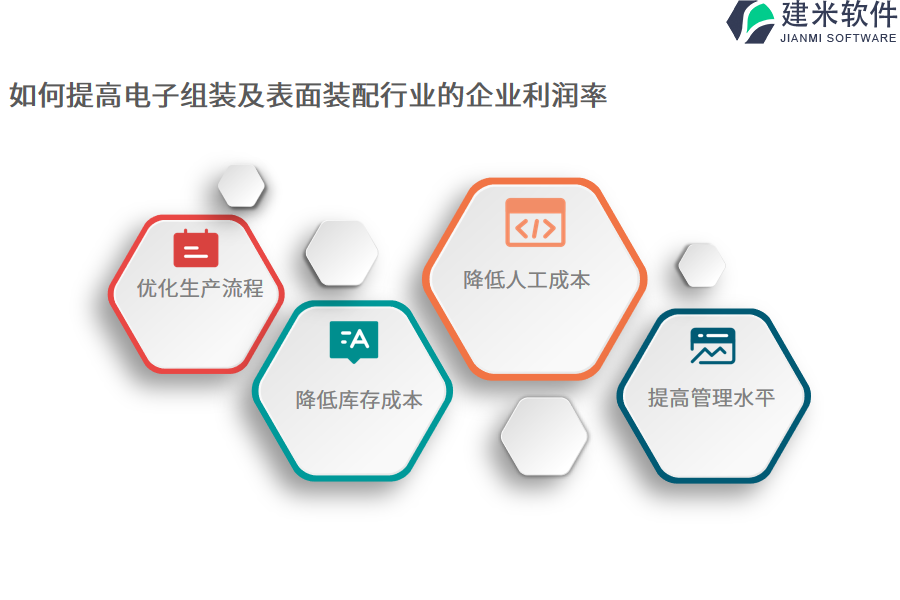 建米软件
JIANMI SOFTWARE

如何提高电子组装及表面装配行业的企业利润率

优化生产流程

降低库存成本

降低人工成本

提高管理水平